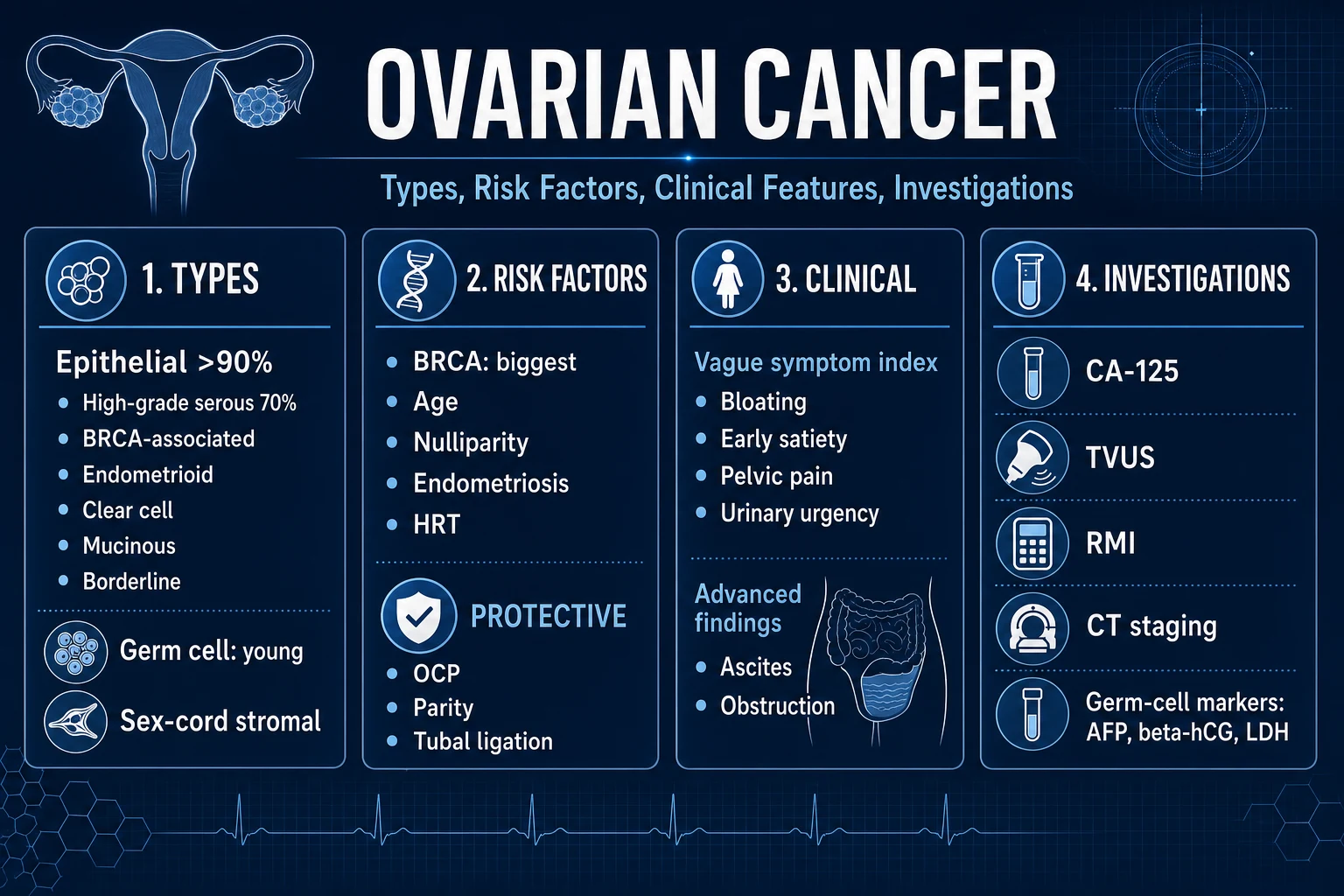 OVARIAN CANCER

Types, Risk Factors, Clinical Features, Investigations

1. TYPES

Epithelial >90%
- High-grade serous 70%
- BRCA-associated
- Endometrioid
- Clear cell
- Mucinous
- Borderline

Germ cell: young

Sex-cord stromal

2. RISK FACTORS

- BRCA: biggest
- Age
- Nulliparity
- Endometriosis
- HRT

PROTECTIVE
- OCP
- Parity
- Tubal ligation

3. CLINICAL

Vague symptom index
- Bloating
- Early satiety
- Pelvic pain
- Urinary urgency

Advanced findings
- Ascites
- Obstruction

4. INVESTIGATIONS

CA-125

TVUS

RMI

CT staging

Germ-cell markers: AFP, beta-hCG, LDH